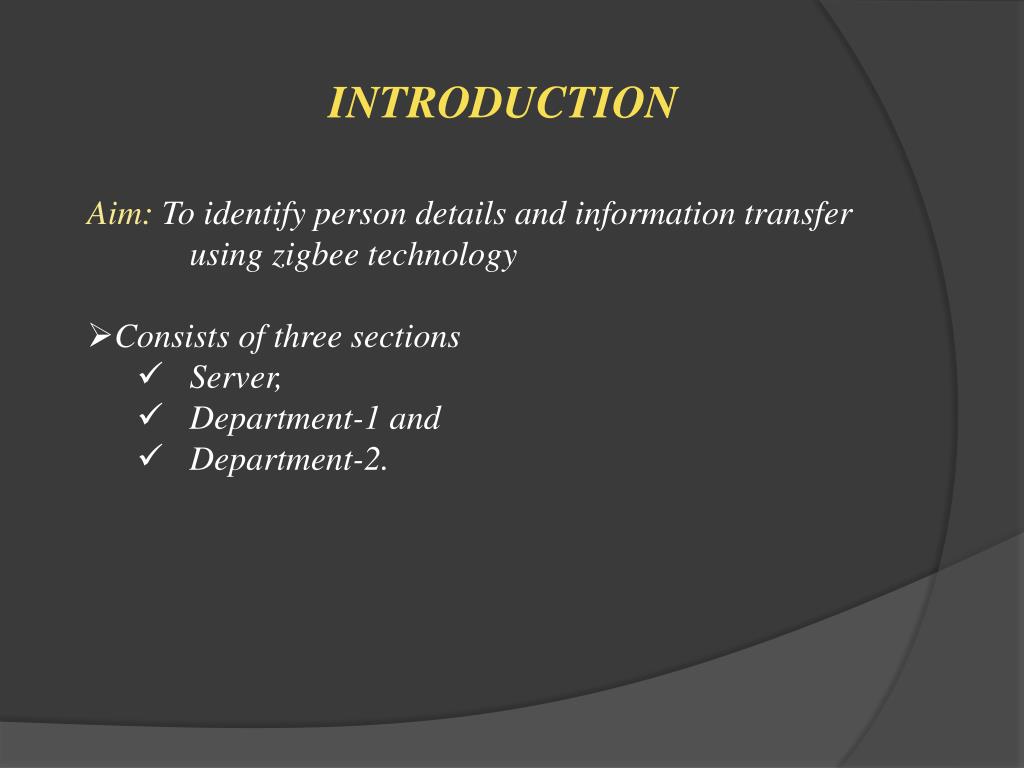 INTRODUCTION

Aim: To identify person details and information transfer using zigbee technology

➢Consists of three sections
✓ Server,
✓ Department-1 and
✓ Department-2.